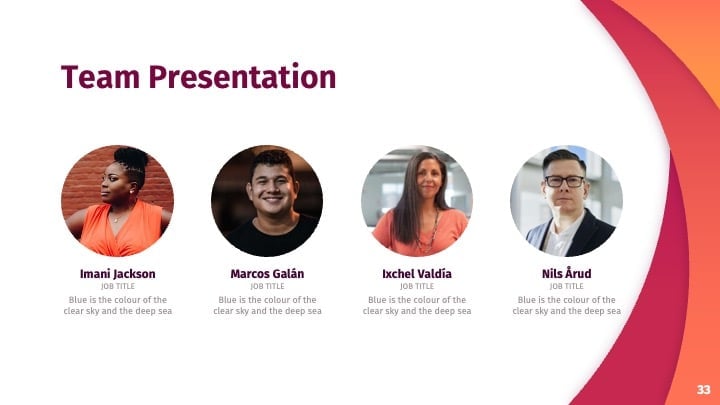 Team Presentation

Imani Jackson
JOB TITLE
Blue is the colour of the clear sky and the deep sea

Marcos Galán
JOB TITLE
Blue is the colour of the clear sky and the deep sea

Ixchel Valdía
JOB TITLE
Blue is the colour of the clear sky and the deep sea

Nils Årud
JOB TITLE
Blue is the colour of the clear sky and the deep sea

33